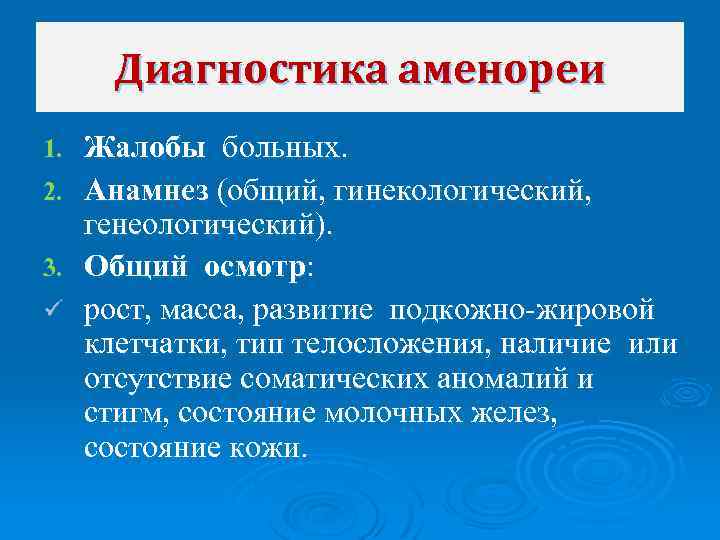 Диагностика аменореи

1. Жалобы больных.
2. Анамнез (общий, гинекологический, генеологический).
3. Общий осмотр:
✓ рост, масса, развитие подкожно-жировой клетчатки, тип телосложения, наличие или отсутствие соматических аномалий и стигм, состояние молочных желез, состояние кожи.